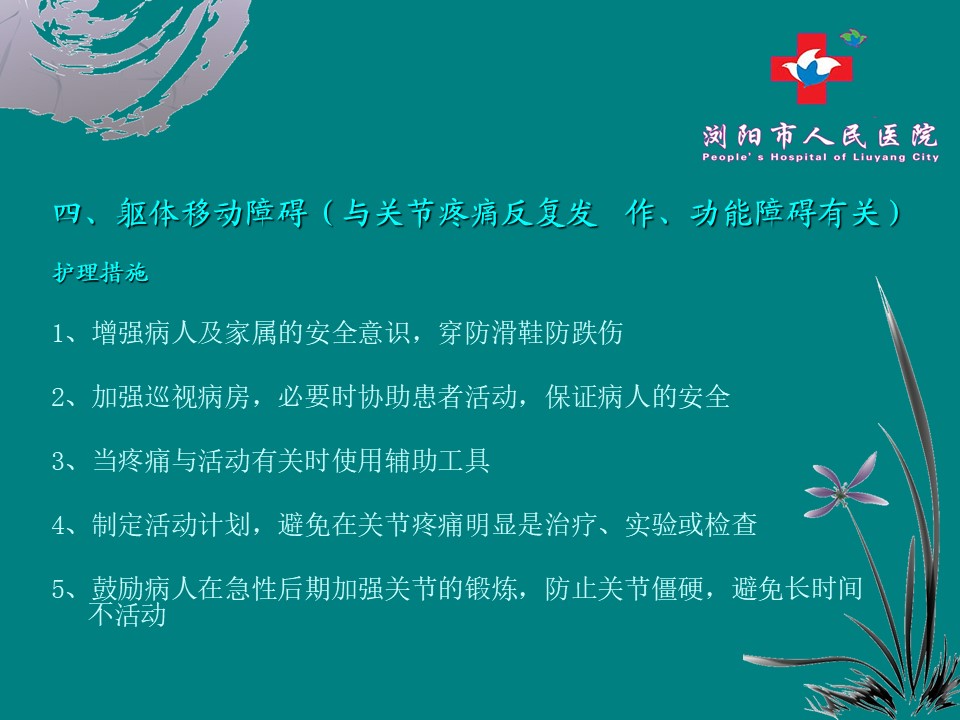 浏阳市人民医院
People's Hospital of Liuyang City

四、躯体移动障碍（与关节疼痛反复发 作、功能障碍有关）

护理措施

1、增强病人及家属的安全意识，穿防滑鞋防跌伤

2、加强巡视病房，必要时协助患者活动，保证病人的安全

3、当疼痛与活动有关时使用辅助工具

4、制定活动计划，避免在关节疼痛明显是治疗、实验或检查

5、鼓励病人在急性后期加强关节的锻炼，防止关节僵硬，避免长时间不活动